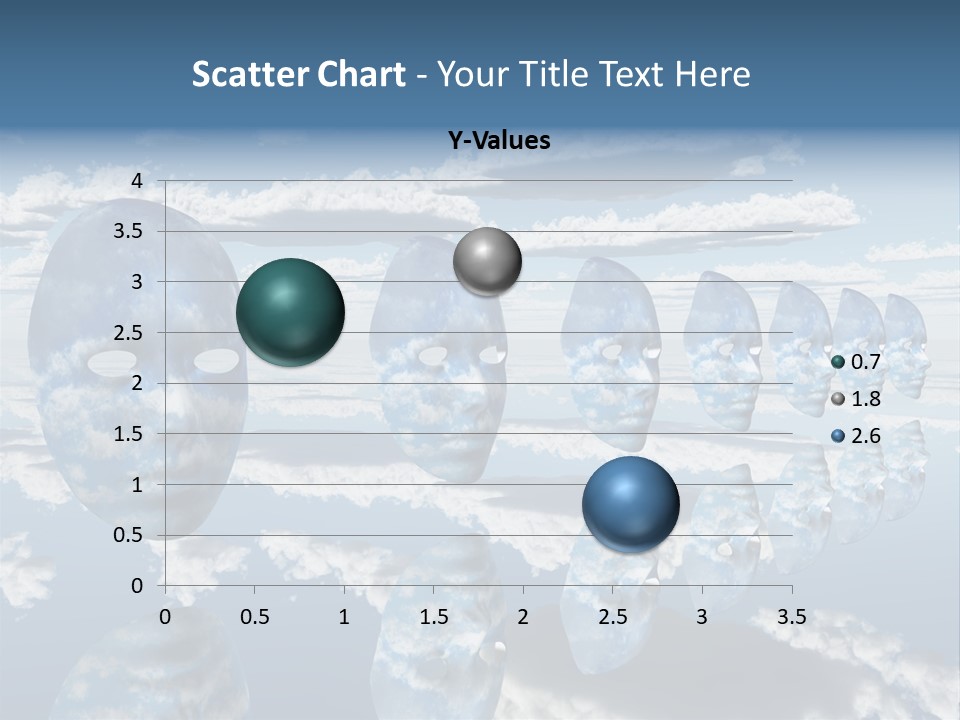 Scatter Chart - Your Title Text Here

Y-Values

4
3.5
3
2.5
2
1.5
1
0.5
0

0 0.5 1 1.5 2 2.5 3 3.5

0.7
1.8
2.6